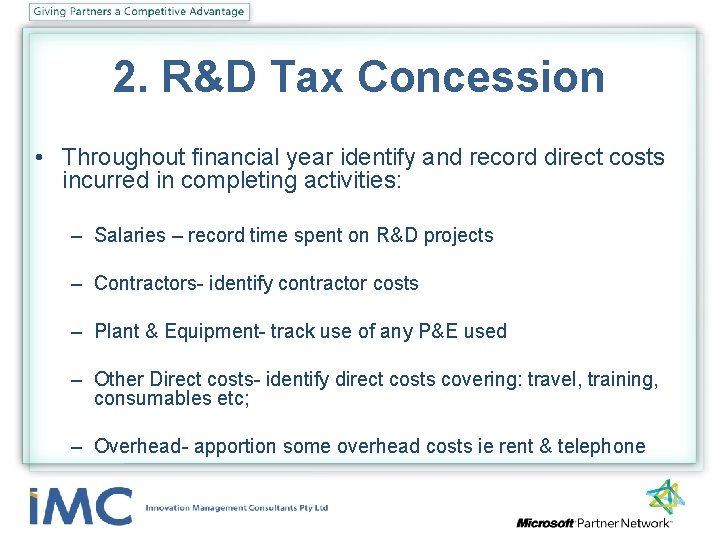 Giving Partners a Competitive Advantage

2. R&D Tax Concession

• Throughout financial year identify and record direct costs incurred in completing activities:

– Salaries – record time spent on R&D projects

– Contractors- identify contractor costs

– Plant & Equipment- track use of any P&E used

– Other Direct costs- identify direct costs covering: travel, training, consumables etc;

– Overhead- apportion some overhead costs ie rent & telephone

iMC Innovation Management Consultants Pty Ltd

Microsoft Partner Network